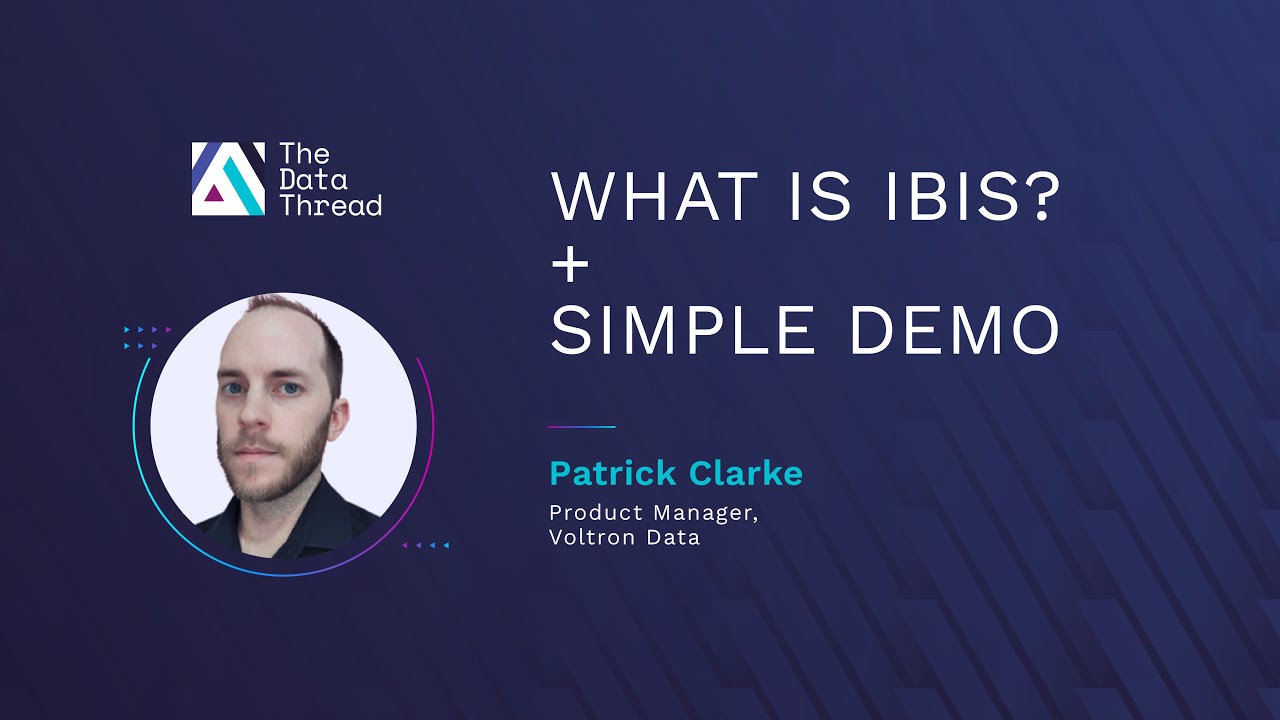 The Data Thread

WHAT IS IBIS?
+
SIMPLE DEMO

Patrick Clarke

Product Manager,
Voltron Data